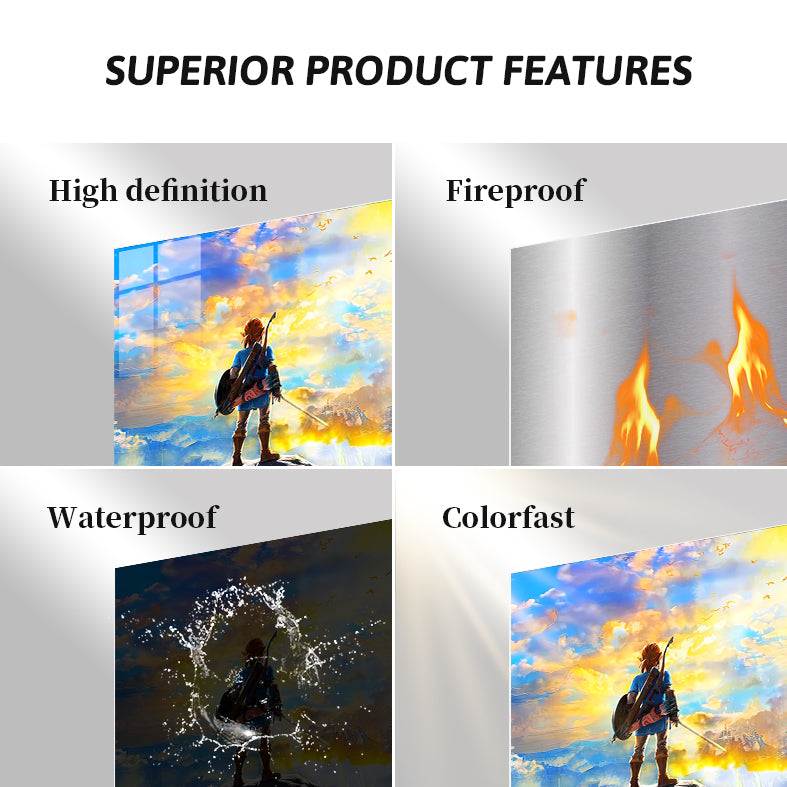 SUPERIOR PRODUCT FEATURES

High definition

Fireproof

Waterproof

Colorfast